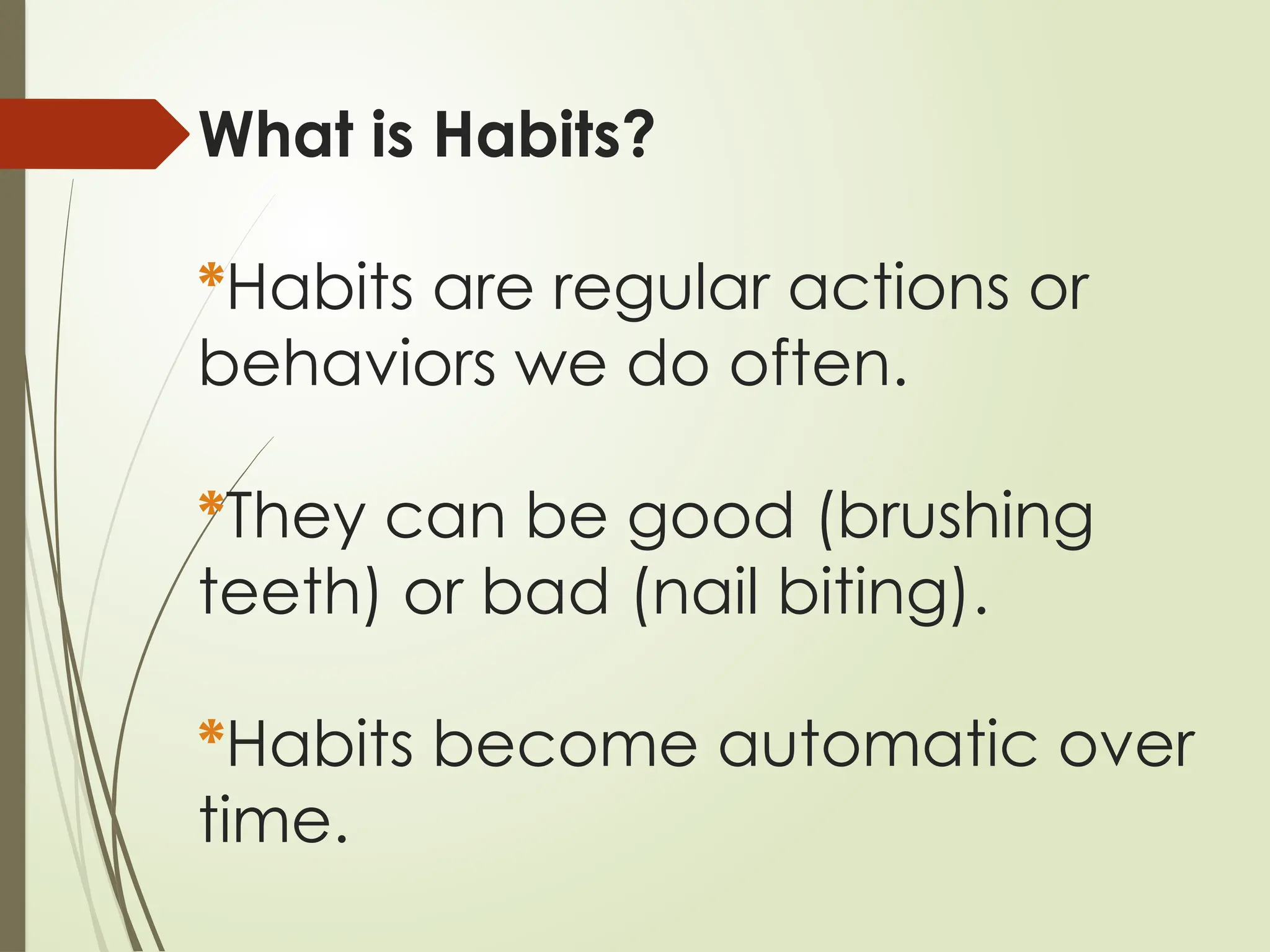 What is Habits?

*Habits are regular actions or behaviors we do often.

*They can be good (brushing teeth) or bad (nail biting).

*Habits become automatic over time.